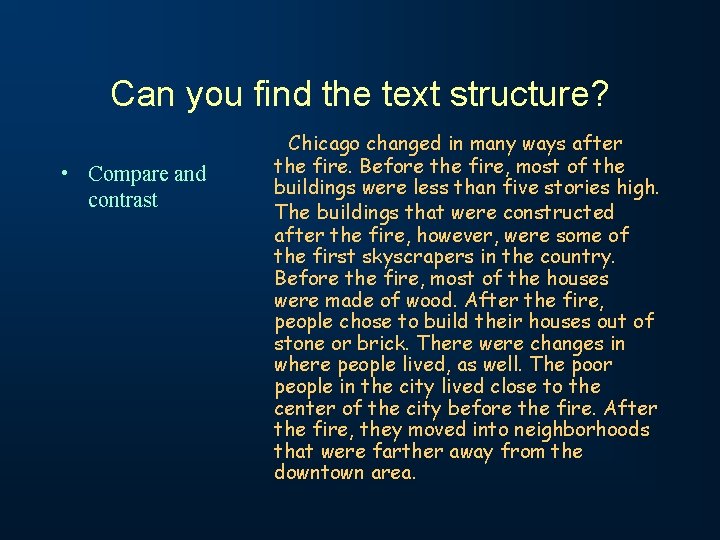 Can you find the text structure?

• Compare and contrast

Chicago changed in many ways after the fire. Before the fire, most of the buildings were less than five stories high. The buildings that were constructed after the fire, however, were some of the first skyscrapers in the country. Before the fire, most of the houses were made of wood. After the fire, people chose to build their houses out of stone or brick. There were changes in where people lived, as well. The poor people in the city lived close to the center of the city before the fire. After the fire, they moved into neighborhoods that were farther away from the downtown area.